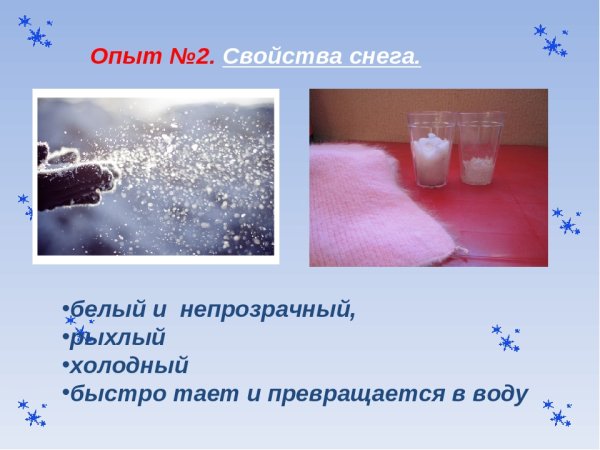 Опыт №2. Свойства снега.

•белый и непрозрачный,
•рыхлый
•холодный
•быстро тает и превращается в воду